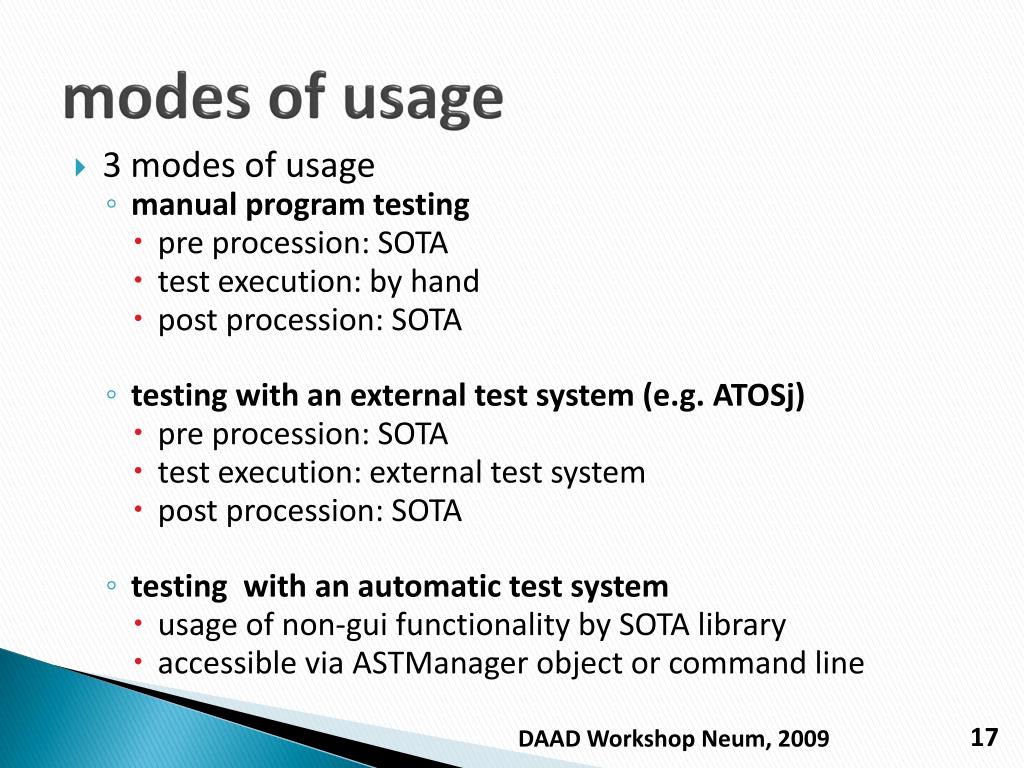 modes of usage

3 modes of usage

manual program testing

pre procession: SOTA

test execution: by hand

post procession: SOTA

testing with an external test system (e.g. ATOSj)

pre procession: SOTA

test execution: external test system

post procession: SOTA

testing  with an automatic test system

usage of non-gui functionality by SOTA library

accessible via ASTManager object or command line

DAAD Workshop Neum, 2009

17